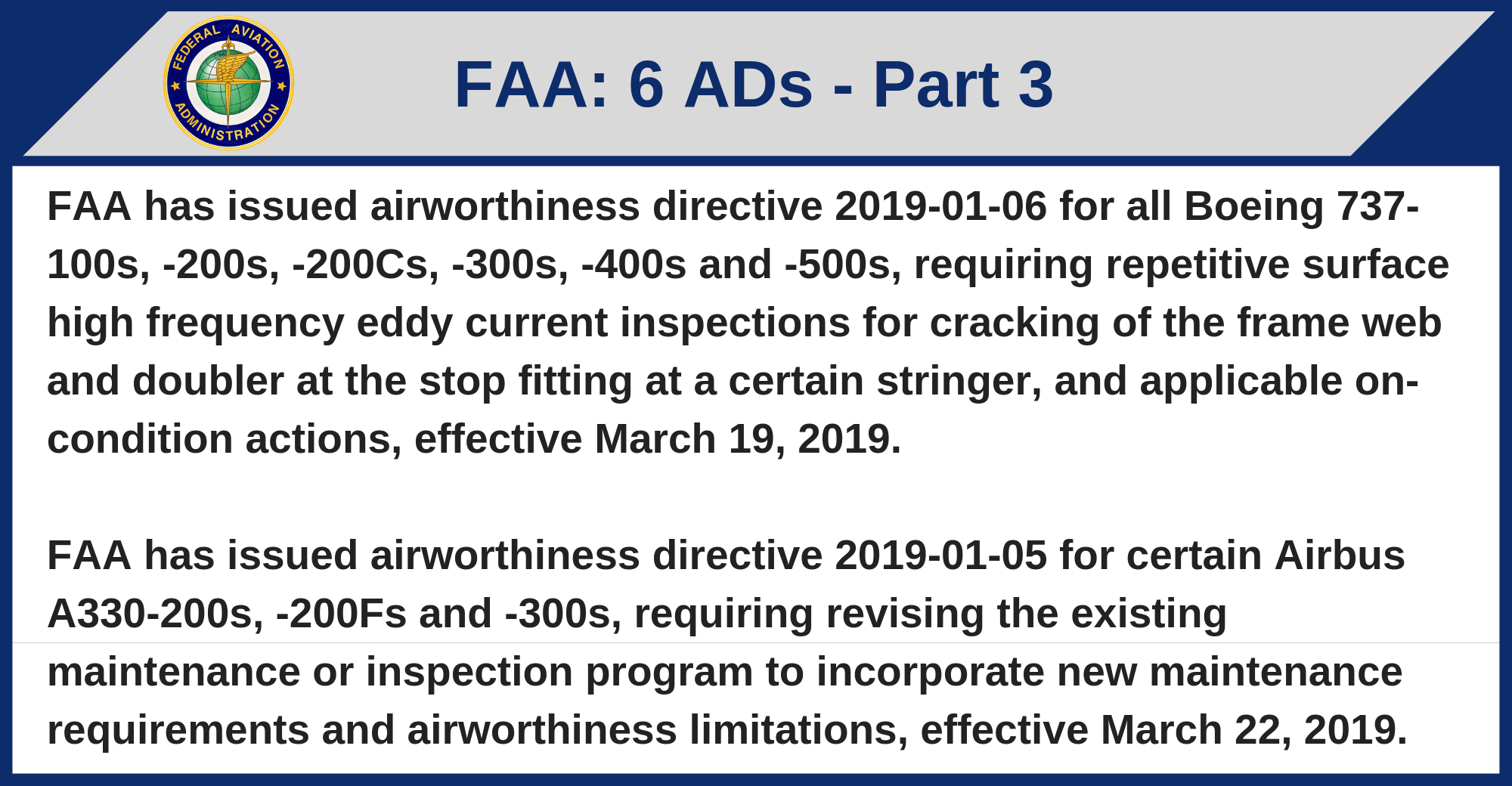 FEDERAL AVIATION ADMINISTRATION

FAA: 6 ADs - Part 3

FAA has issued airworthiness directive 2019-01-06 for all Boeing 737-100s, -200s, -200Cs, -300s, -400s and -500s, requiring repetitive surface high frequency eddy current inspections for cracking of the frame web and doubler at the stop fitting at a certain stringer, and applicable on-condition actions, effective March 19, 2019.

FAA has issued airworthiness directive 2019-01-05 for certain Airbus A330-200s, -200Fs and -300s, requiring revising the existing maintenance or inspection program to incorporate new maintenance requirements and airworthiness limitations, effective March 22, 2019.